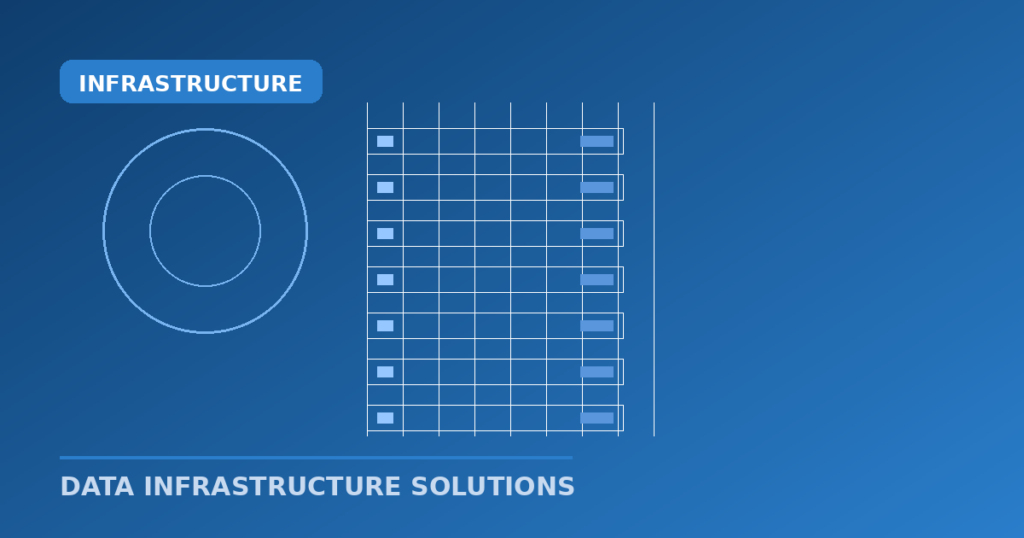 INFRASTRUCTURE

DATA INFRASTRUCTURE SOLUTIONS